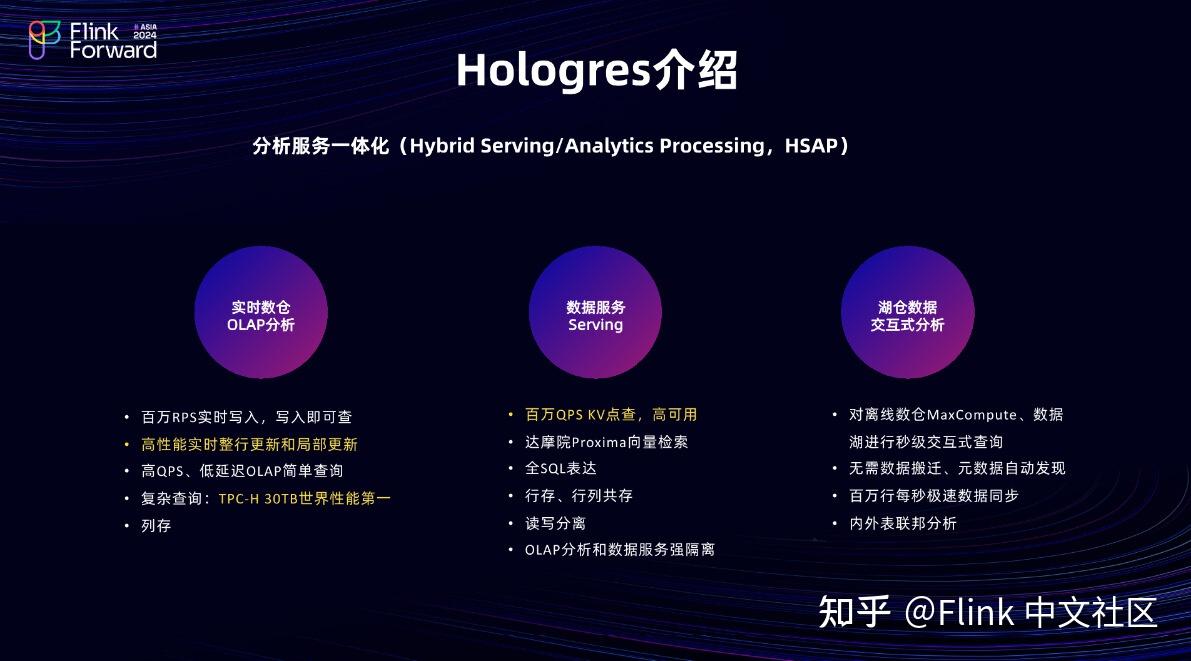 Flink Forward # ASIA 2024

Hologres介绍

分析服务一体化（Hybrid Serving/Analytics Processing，HSAP）

实时数仓
OLAP分析

• 百万RPS实时写入，写入即可查
• 高性能实时整行更新和局部更新
• 高QPS、低延迟OLAP简单查询
• 复杂查询：TPC-H 30TB世界性能第一
• 列存

数据服务
Serving

• 百万QPS KV点查，高可用
• 达摩院Proxima向量检索
• 全SQL表达
• 行存、行列共存
• 读写分离
• OLAP分析和数据服务强隔离

湖仓数据
交互式分析

• 对离线数仓MaxCompute、数据湖进行秒级交互式查询
• 无需数据搬迁、元数据自动发现
• 百万行每秒极速数据同步
• 内外表联邦分析

知乎 @Flink 中文社区